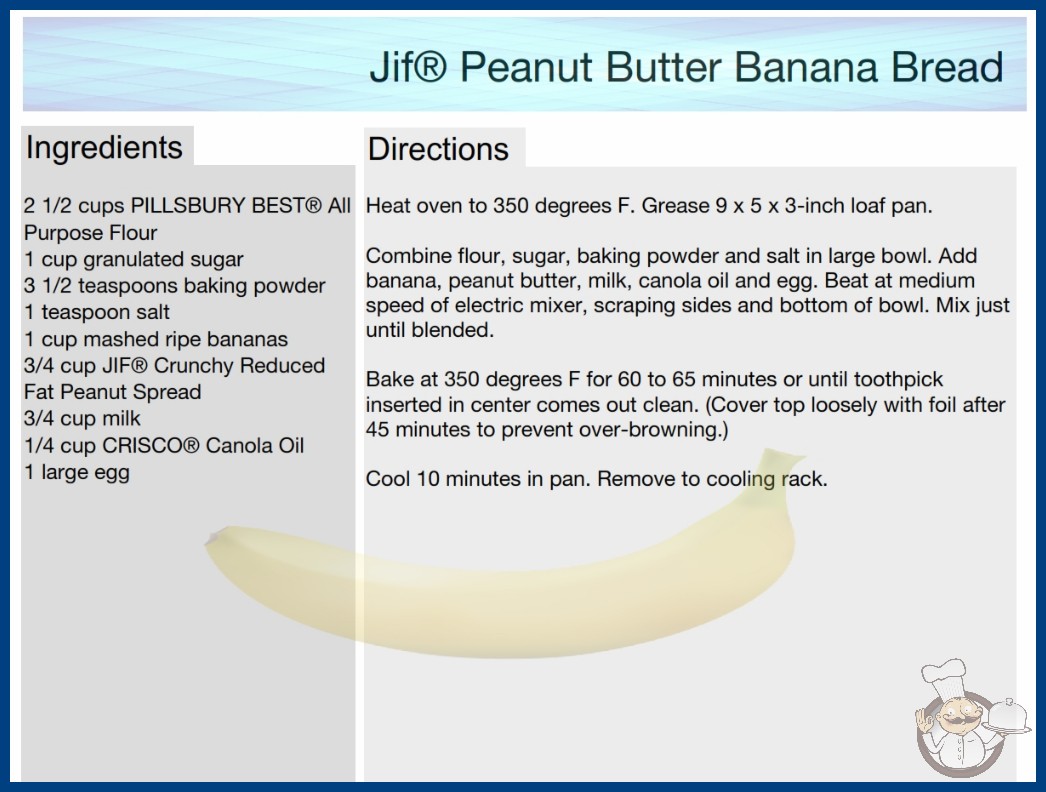 Jif® Peanut Butter Banana Bread

Ingredients

2 1/2 cups PILLSBURY BEST® All Purpose Flour
1 cup granulated sugar
3 1/2 teaspoons baking powder
1 teaspoon salt
1 cup mashed ripe bananas
3/4 cup JIF® Crunchy Reduced Fat Peanut Spread
3/4 cup milk
1/4 cup CRISCO® Canola Oil
1 large egg

Directions

Heat oven to 350 degrees F. Grease 9 x 5 x 3-inch loaf pan.

Combine flour, sugar, baking powder and salt in large bowl. Add banana, peanut butter, milk, canola oil and egg. Beat at medium speed of electric mixer, scraping sides and bottom of bowl. Mix just until blended.

Bake at 350 degrees F for 60 to 65 minutes or until toothpick inserted in center comes out clean. (Cover top loosely with foil after 45 minutes to prevent over-browning.)

Cool 10 minutes in pan. Remove to cooling rack.